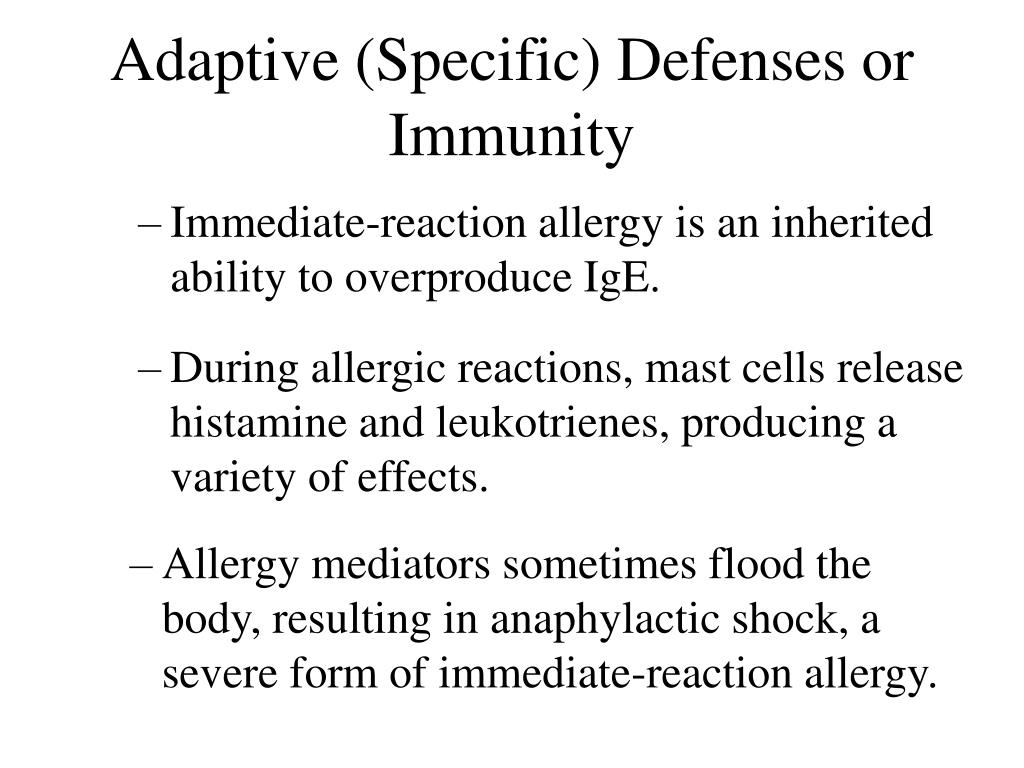 Adaptive (Specific) Defenses or Immunity

– Immediate-reaction allergy is an inherited ability to overproduce IgE.

– During allergic reactions, mast cells release histamine and leukotrienes, producing a variety of effects.

– Allergy mediators sometimes flood the body, resulting in anaphylactic shock, a severe form of immediate-reaction allergy.